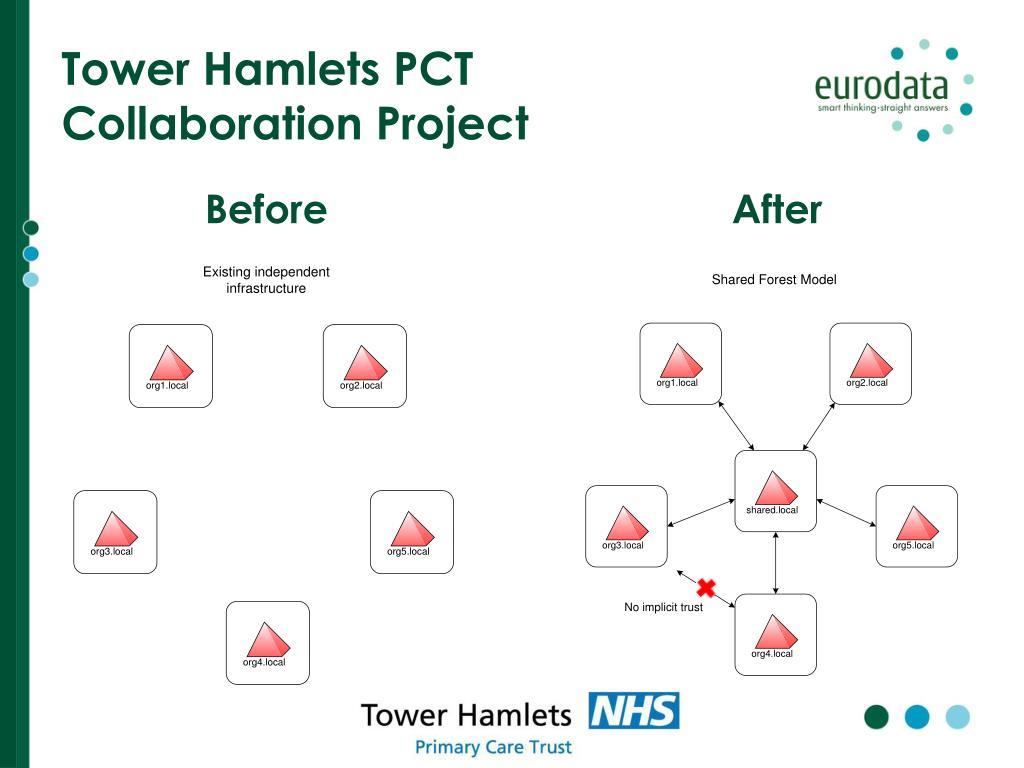 Tower Hamlets PCT Collaboration Project

eurodata
smart thinking-straight answers

Before

Existing independent infrastructure

org1.local

org2.local

org3.local

org5.local

org4.local

After

Shared Forest Model

org1.local

org2.local

shared.local

org3.local

org5.local

No implicit trust

org4.local

Tower Hamlets NHS
Primary Care Trust